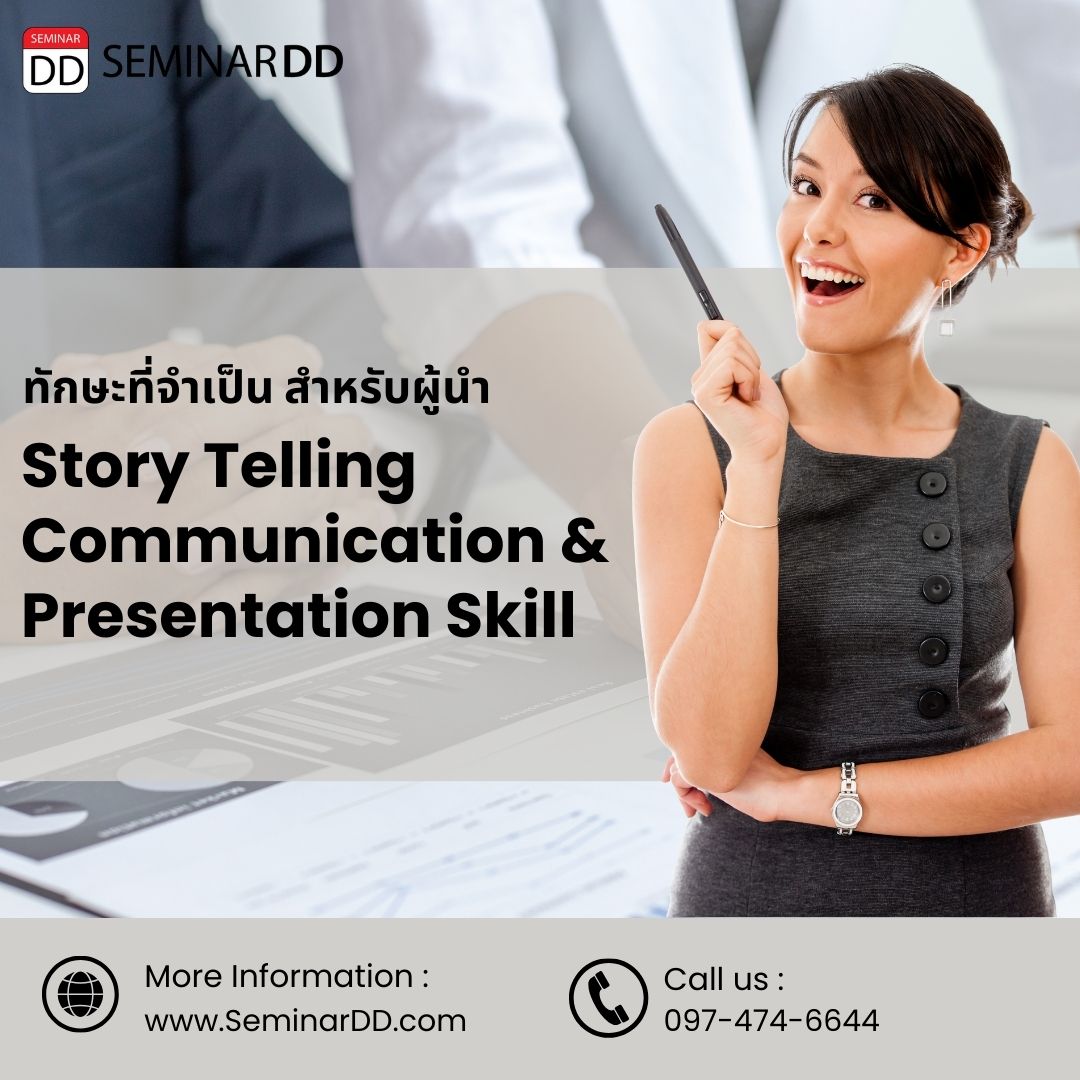 SEMINAR DD SEMINARDD

ทักษะที่จำเป็น สำหรับผู้นำ

Story Telling Communication & Presentation Skill

More Information : www.SeminarDD.com

Call us : 097-474-6644